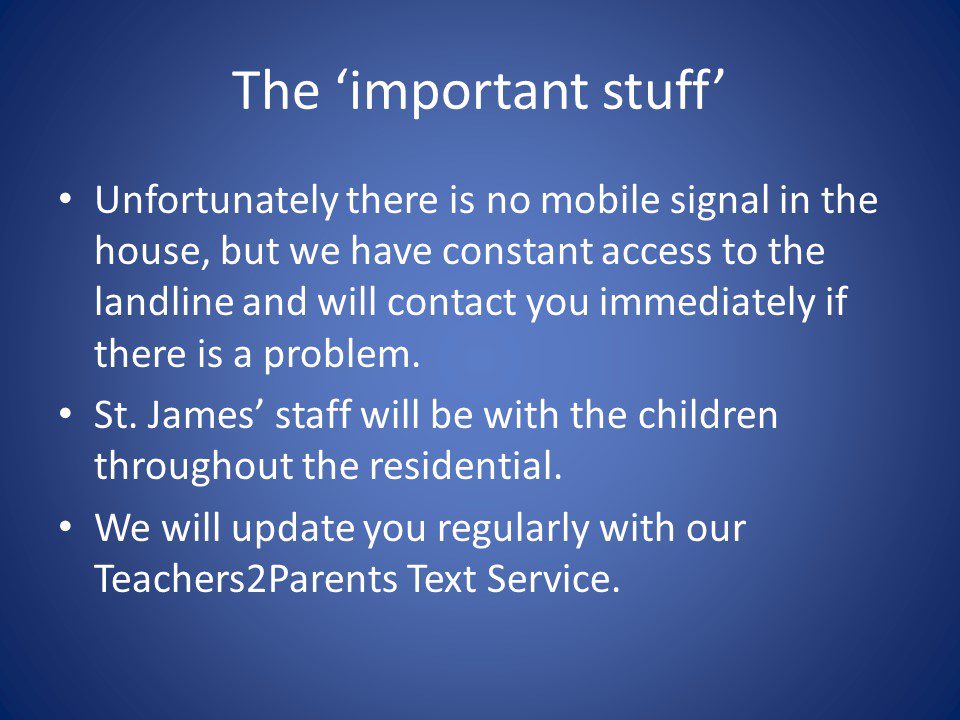 The ‘important stuff’

• Unfortunately there is no mobile signal in the house, but we have constant access to the landline and will contact you immediately if there is a problem.

• St. James’ staff will be with the children throughout the residential.

• We will update you regularly with our Teachers2Parents Text Service.